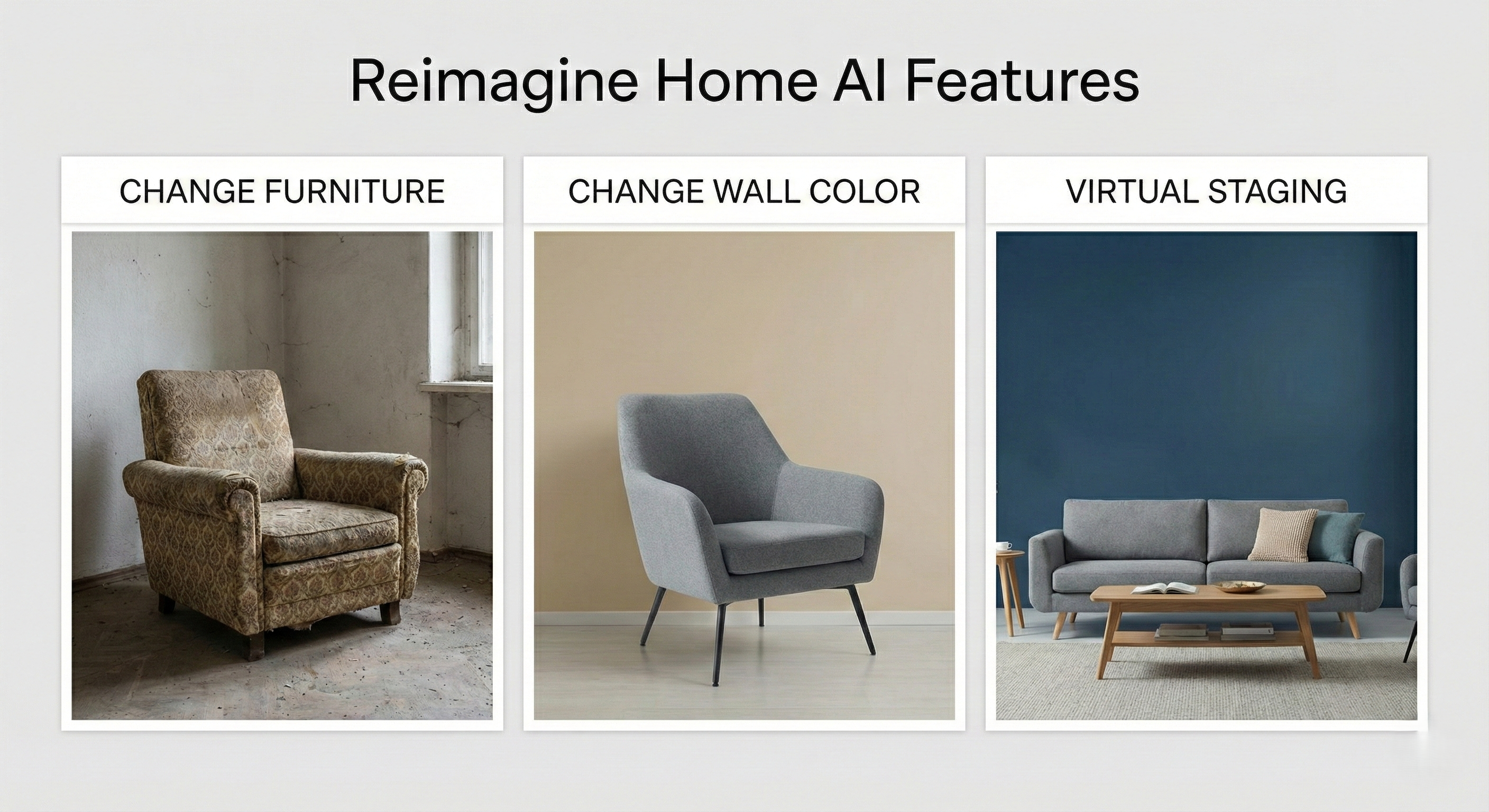 Reimagine Home AI Features

CHANGE FURNITURE

CHANGE WALL COLOR

VIRTUAL STAGING